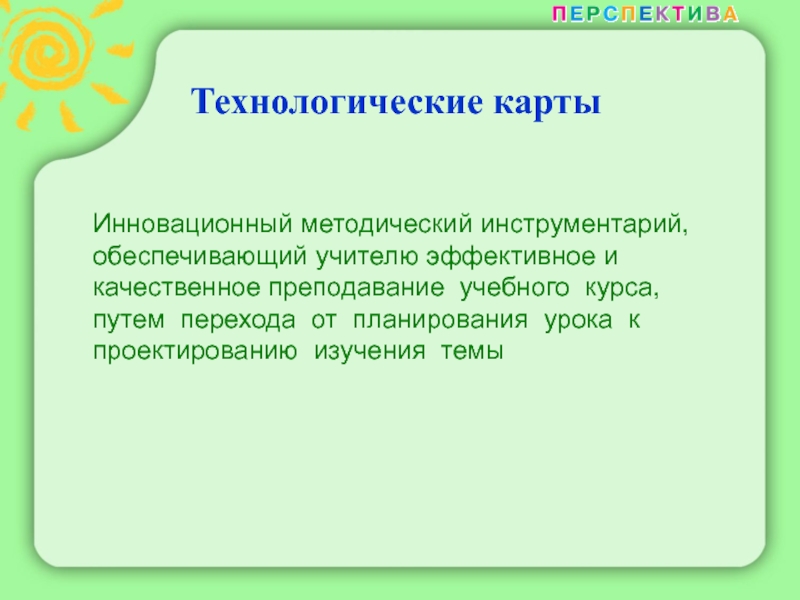 ПЕРСПЕКТИВА

Технологические карты

Инновационный методический инструментарий, обеспечивающий учителю эффективное и качественное преподавание учебного курса, путем перехода от планирования урока к проектированию изучения темы